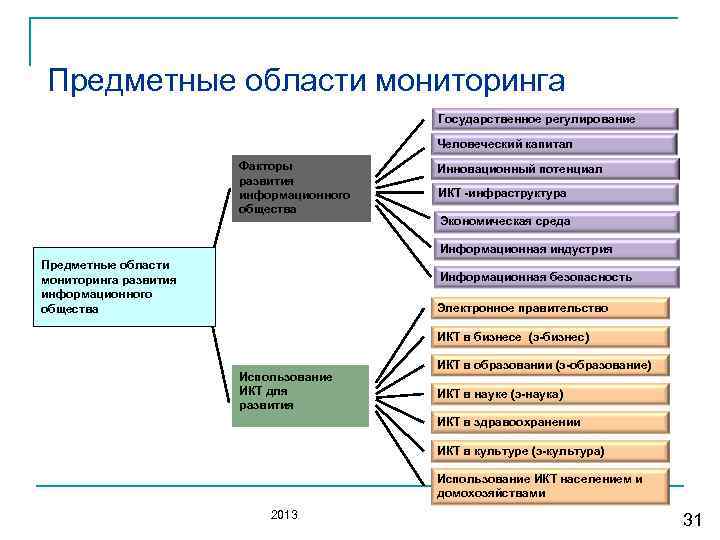 Предметные области мониторинга

Предметные области мониторинга развития информационного общества

Факторы развития информационного общества

Государственное регулирование

Человеческий капитал

Инновационный потенциал

ИКТ -инфраструктура

Экономическая среда

Информационная индустрия

Информационная безопасность

Использование ИКТ для развития

Электронное правительство

ИКТ в бизнесе (э-бизнес)

ИКТ в образовании (э-образование)

ИКТ в науке (э-наука)

ИКТ в здравоохранении

ИКТ в культуре (э-культура)

Использование ИКТ населением и домохозяйствами

2013

31